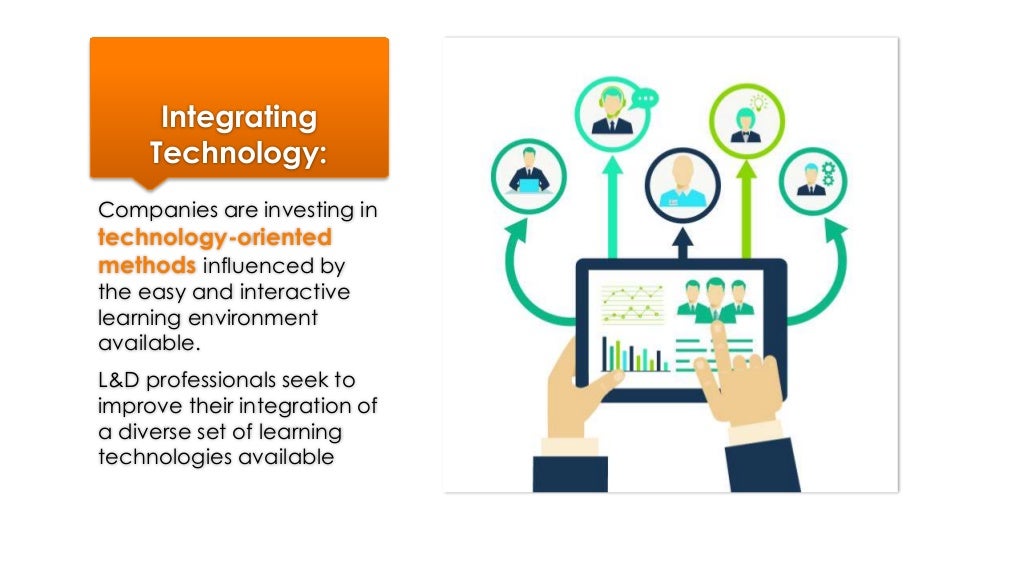 Integrating Technology:

Companies are investing in technology-oriented methods influenced by the easy and interactive learning environment available.

L&D professionals seek to improve their integration of a diverse set of learning technologies available